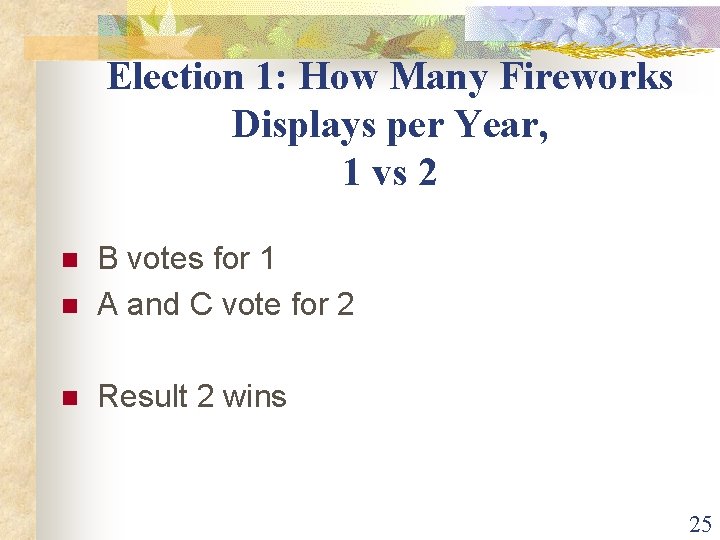 Election 1: How Many Fireworks Displays per Year, 1 vs 2

B votes for 1
A and C vote for 2

Result 2 wins

25